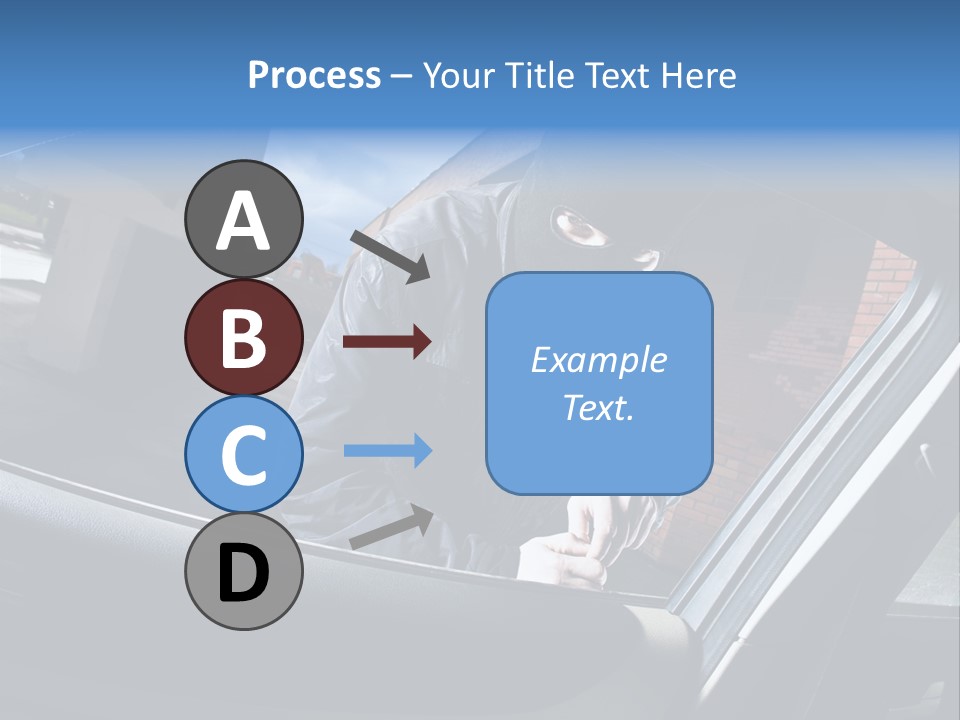 Process – Your Title Text Here

A

B

C

D

Example Text.